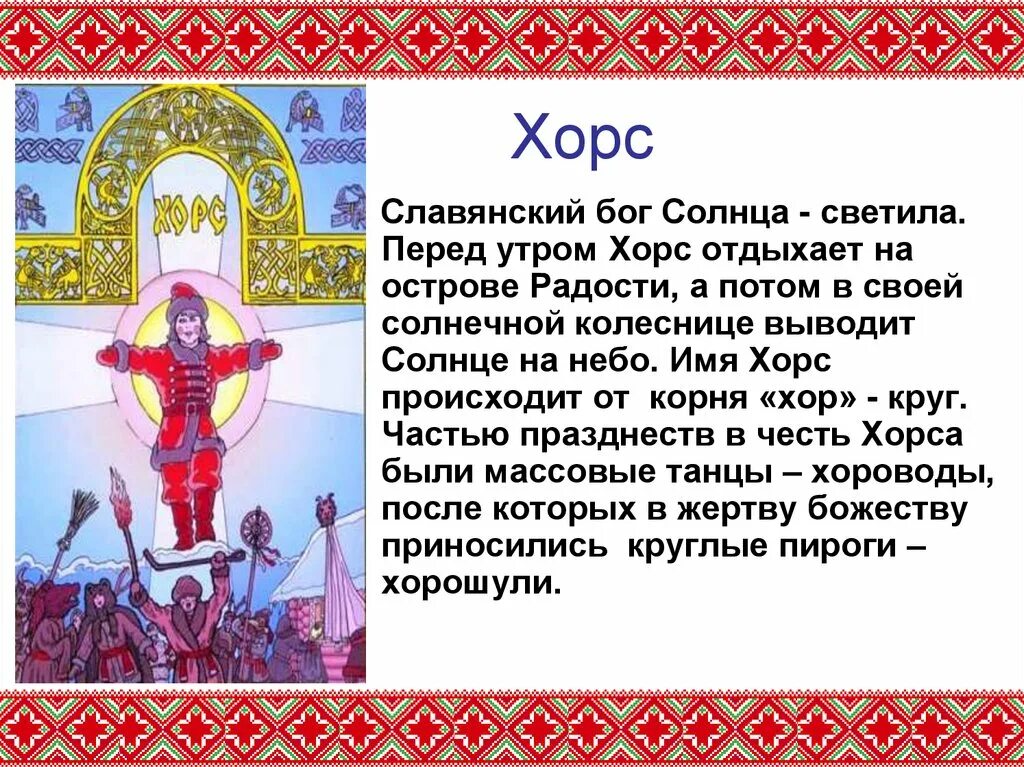 ХОРС

Хорс

Славянский бог Солнца - светила. Перед утром Хорс отдыхает на острове Радости, а потом в своей солнечной колеснице выводит Солнце на небо. Имя Хорс происходит от корня «хор» - круг. Частью празднеств в честь Хорса были массовые танцы – хороводы, после которых в жертву божеству приносились круглые пироги – хорошули.